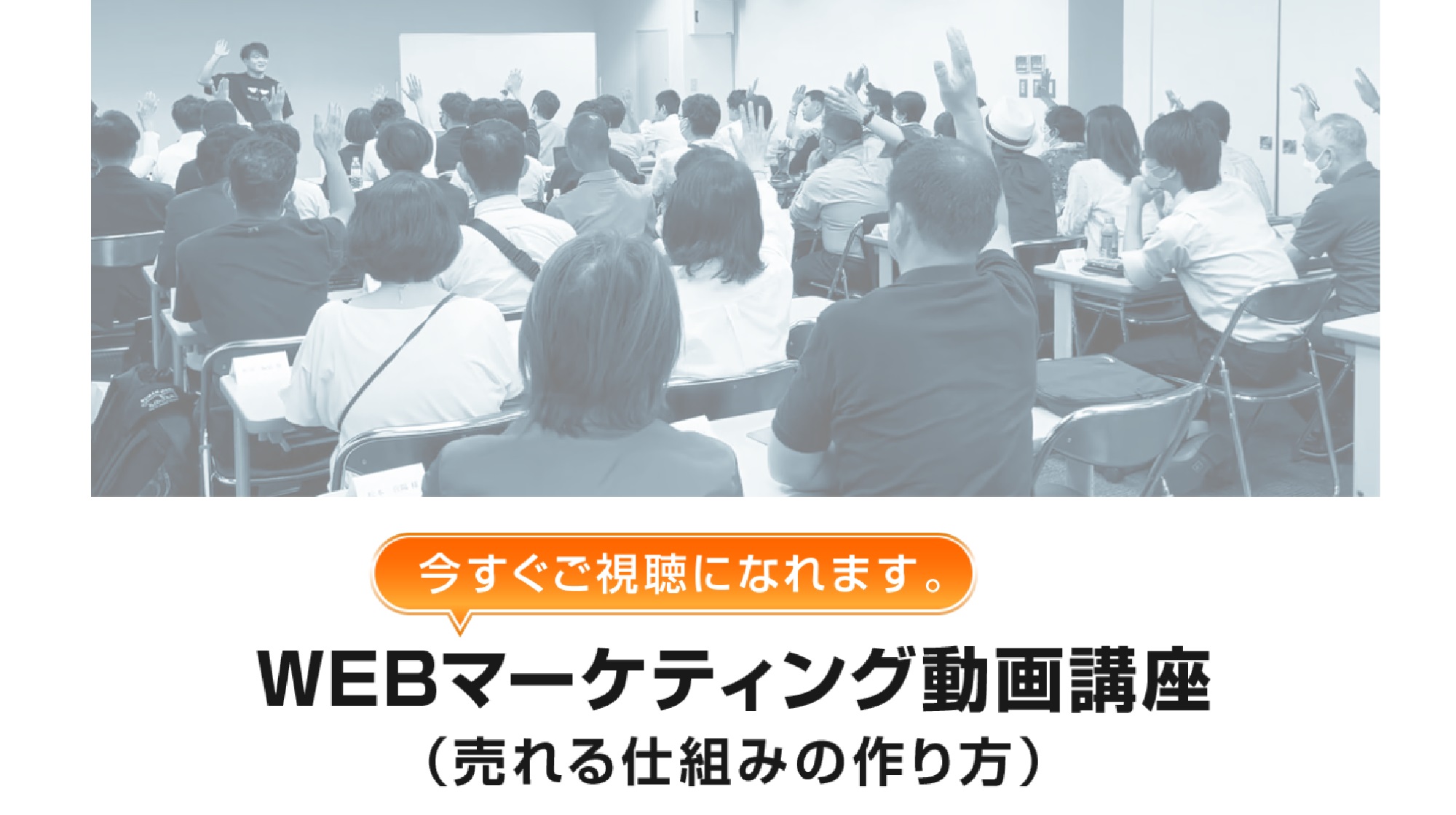 今すぐご視聴になれます。

WEBマーケティング動画講座
（売れる仕組みの作り方）